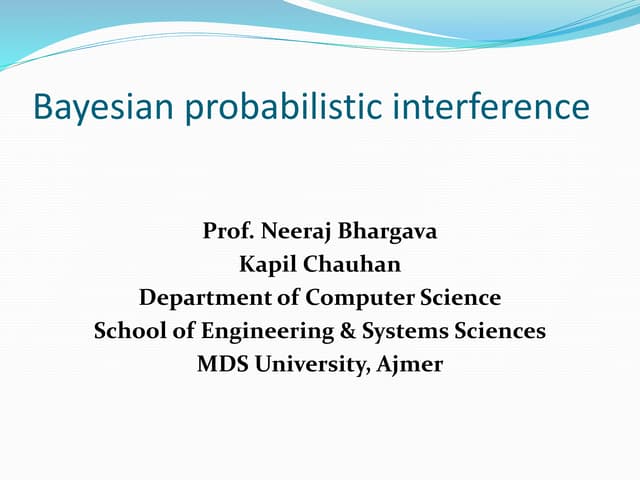 Bayesian probabilistic interference

Prof. Neeraj Bhargava
Kapil Chauhan
Department of Computer Science
School of Engineering & Systems Sciences
MDS University, Ajmer